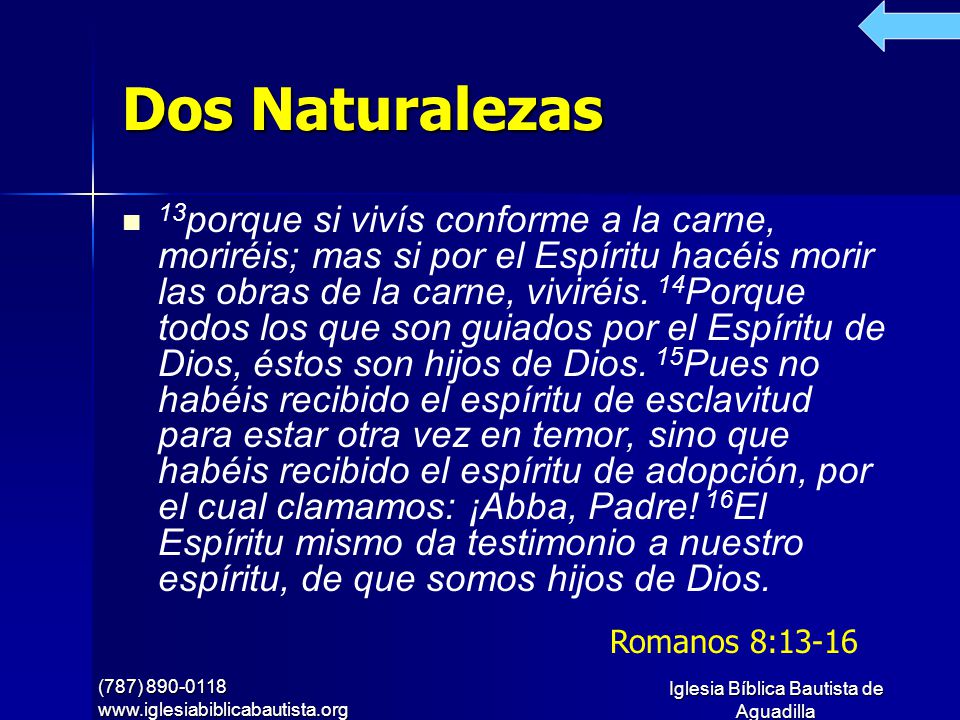 Dos Naturalezas

$^{13}$porque si vivís conforme a la carne, moriréis; mas si por el Espíritu hacéis morir las obras de la carne, viviréis. $^{14}$Porque todos los que son guiados por el Espíritu de Dios, éstos son hijos de Dios. $^{15}$Pues no habéis recibido el espíritu de esclavitud para estar otra vez en temor, sino que habéis recibido el espíritu de adopción, por el cual clamamos: ¡Abba, Padre! $^{16}$El Espíritu mismo da testimonio a nuestro espíritu, de que somos hijos de Dios.

Romanos 8:13-16

(787) 890-0118
www.iglesiabiblicabautista.org

Iglesia Bíblica Bautista de Aguadilla